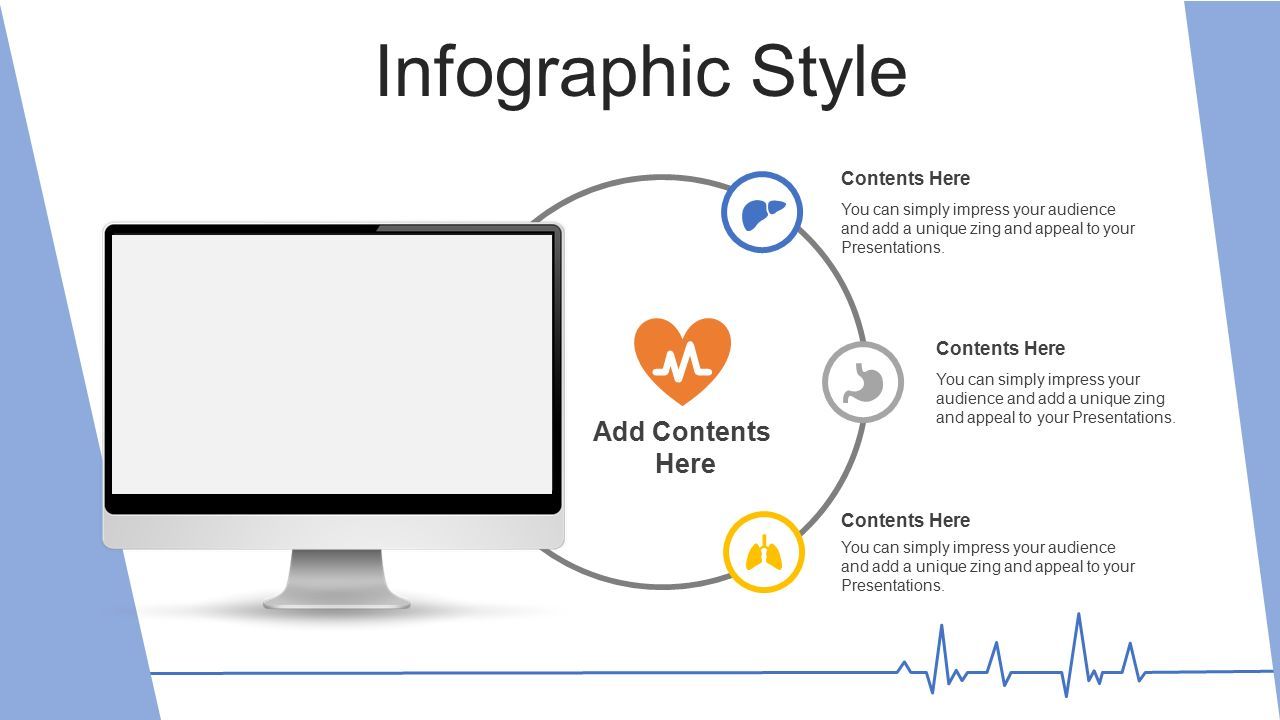 Infographic Style

Add Contents Here

Contents Here

You can simply impress your audience and add a unique zing and appeal to your Presentations.

Contents Here

You can simply impress your audience and add a unique zing and appeal to your Presentations.

Contents Here

You can simply impress your audience and add a unique zing and appeal to your Presentations.